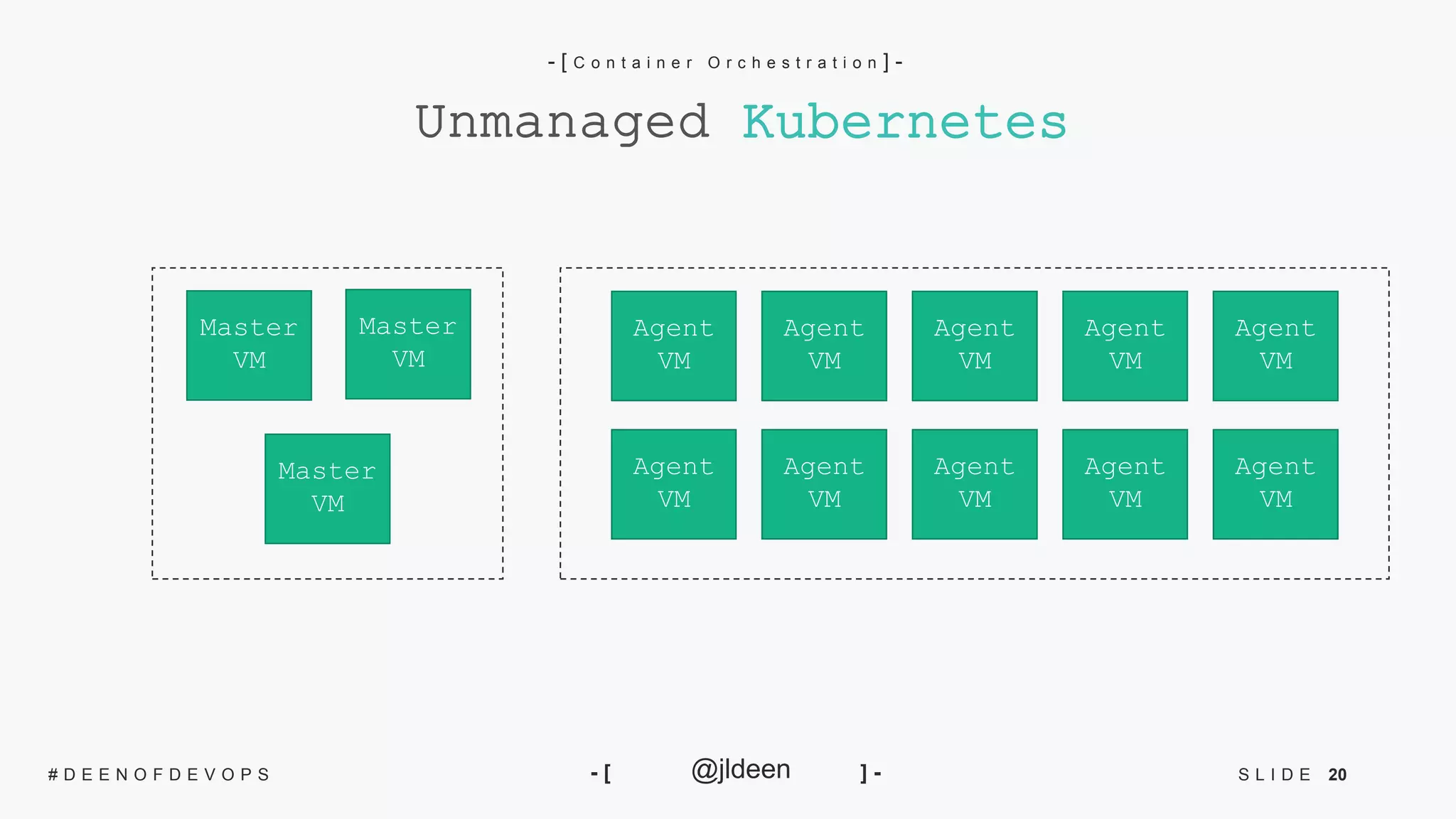 -[Container Orchestration]-

Unmanaged Kubernetes

Master VM

Master VM

Master VM

Agent VM

Agent VM

Agent VM

Agent VM

Agent VM

Agent VM

Agent VM

Agent VM

Agent VM

Agent VM

#DEENOFDEVOPS

-[ @jldeen ]-

SLIDE 20